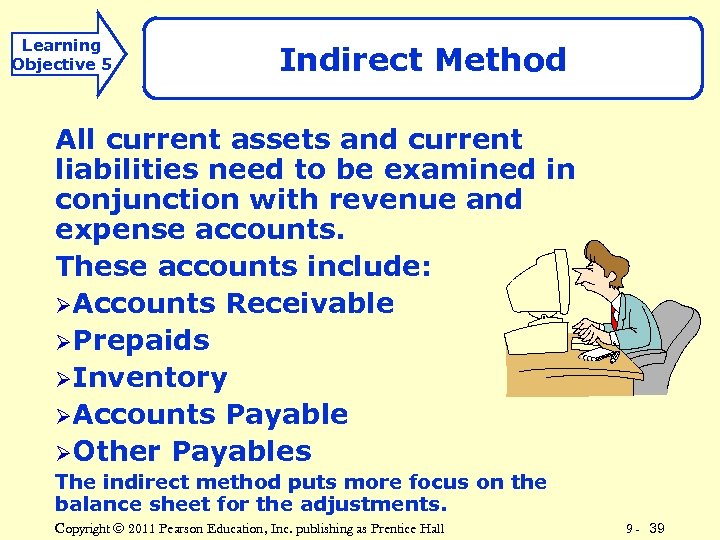 Learning Objective 5

Indirect Method

All current assets and current liabilities need to be examined in conjunction with revenue and expense accounts.

These accounts include:

➢Accounts Receivable

➢Prepaids

➢Inventory

➢Accounts Payable

➢Other Payables

The indirect method puts more focus on the balance sheet for the adjustments.

Copyright © 2011 Pearson Education, Inc. publishing as Prentice Hall

9 - 39